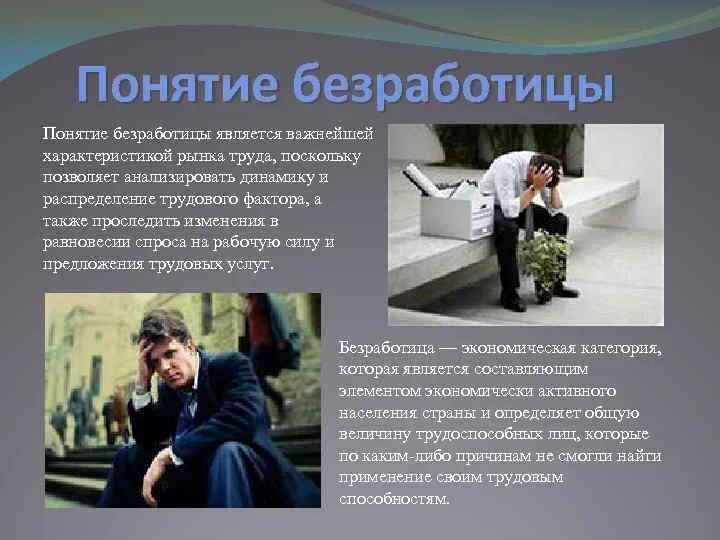 Понятие безработицы

Понятие безработицы является важнейшей характеристикой рынка труда, поскольку позволяет анализировать динамику и распределение трудового фактора, а также проследить изменения в равновесии спроса на рабочую силу и предложения трудовых услуг.

Безработица — экономическая категория, которая является составляющим элементом экономически активного населения страны и определяет общую величину трудоспособных лиц, которые по каким-либо причинам не смогли найти применение своим трудовым способностям.